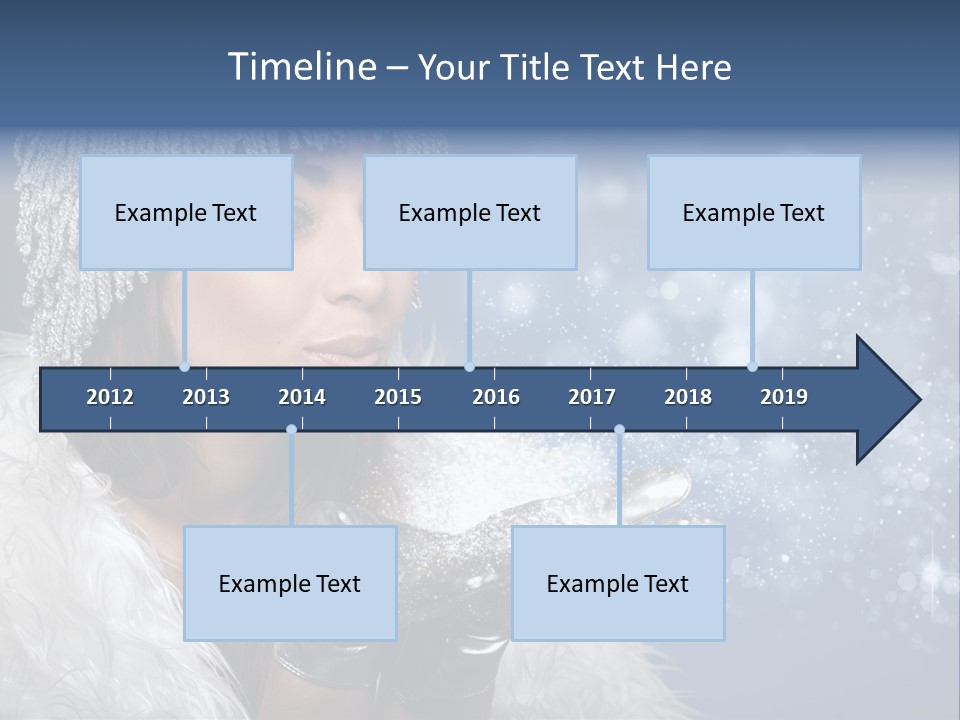 Timeline – Your Title Text Here

Example Text

Example Text

Example Text

2012 2013 2014 2015 2016 2017 2018 2019

Example Text

Example Text